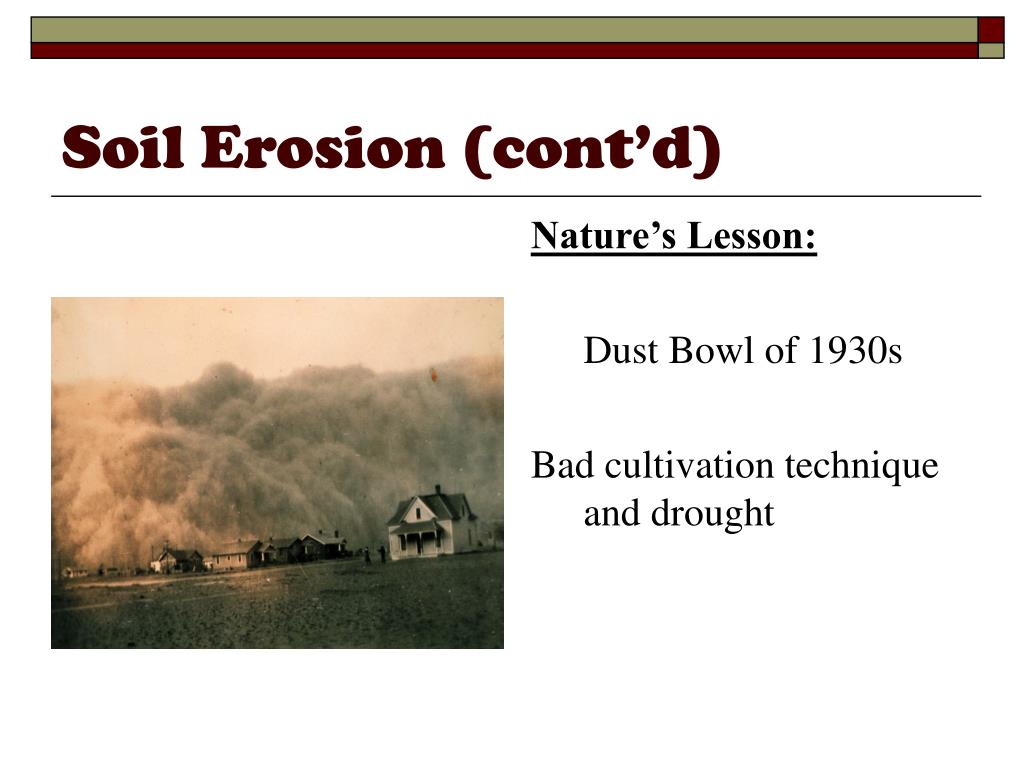 Soil Erosion (cont’d)

Nature’s Lesson:

Dust Bowl of 1930s

Bad cultivation technique and drought